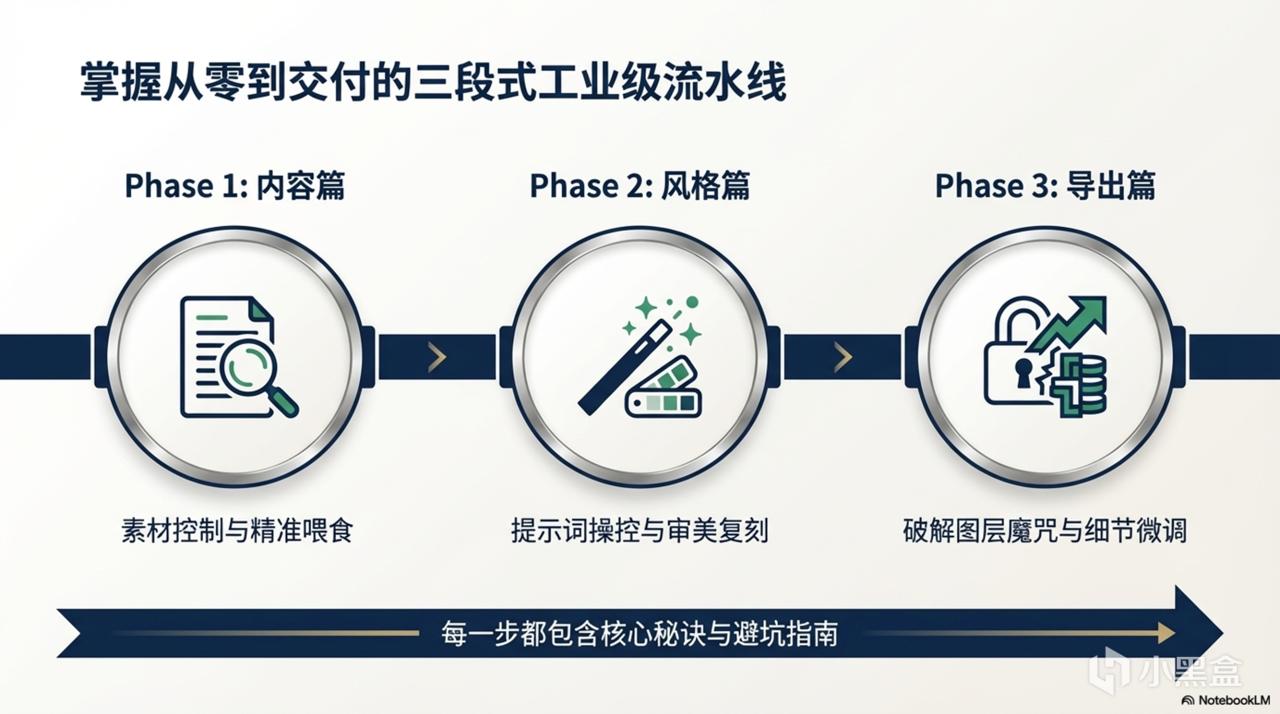 掌握从零到交付的三段式工业级流水线

Phase 1: 内容篇

素材控制与精准喂食

Phase 2: 风格篇

提示词操控与审美复刻

Phase 3: 导出篇

破解图层魔咒与细节微调

每一步都包含核心秘诀与避坑指南

小黑盒

NotebookLM